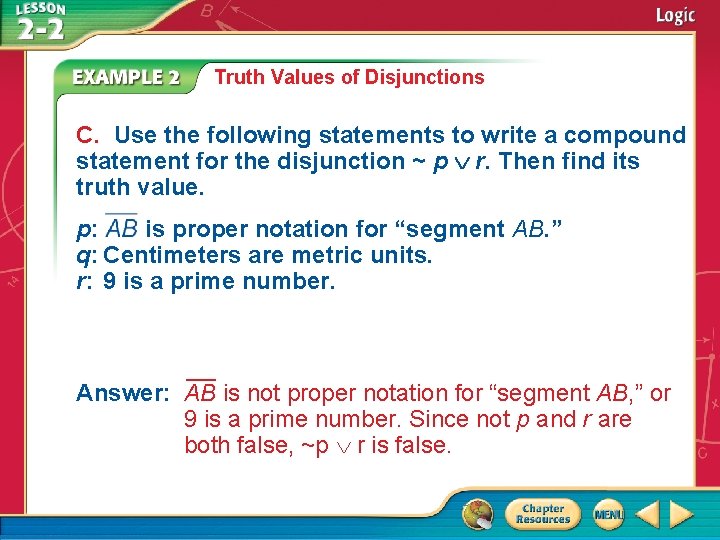 LESSON 2-2

Logic

EXAMPLE 2 Truth Values of Disjunctions

C. Use the following statements to write a compound statement for the disjunction $\sim p \vee r$. Then find its truth value.

p: $\overline{AB}$ is proper notation for "segment AB."
q: Centimeters are metric units.
r: 9 is a prime number.

Answer: $\overline{AB}$ is not proper notation for "segment AB," or 9 is a prime number. Since not p and r are both false, $\sim p \vee r$ is false.

Chapter Resources

MENU